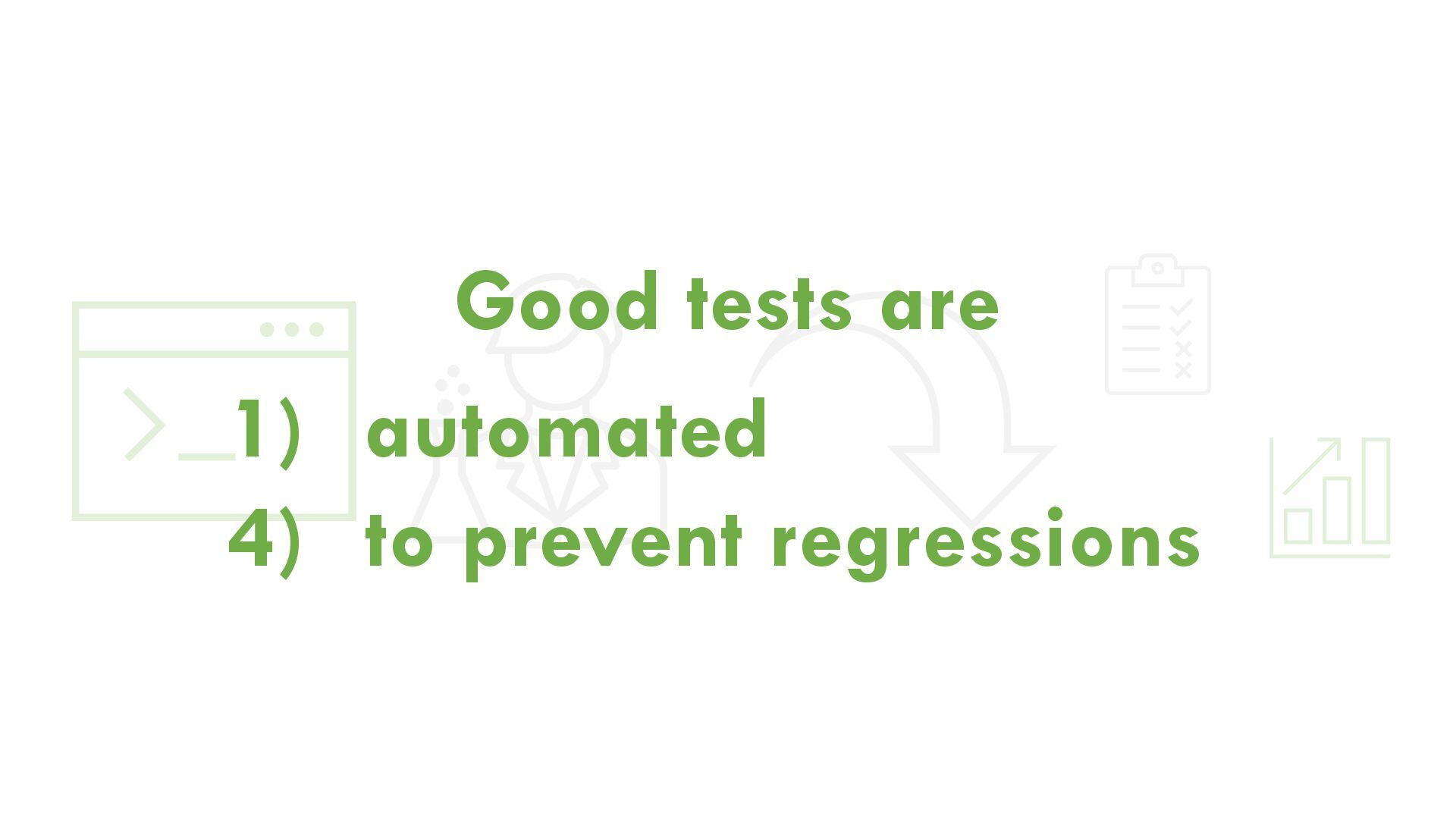 Good tests are

1) automated

4) to prevent regressions